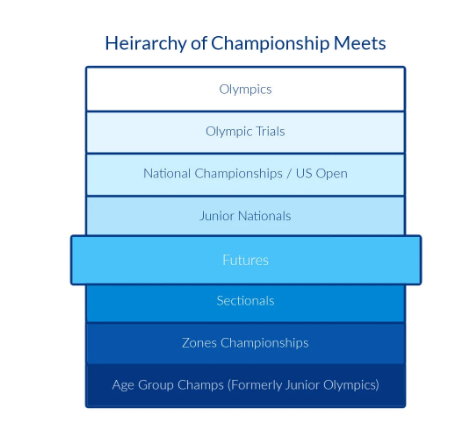 Heirarchy of Championship Meets

Olympics

Olympic Trials

National Championships / US Open

Junior Nationals

Futures

Sectionals

Zones Championships

Age Group Champs (Formerly Junior Olympics)